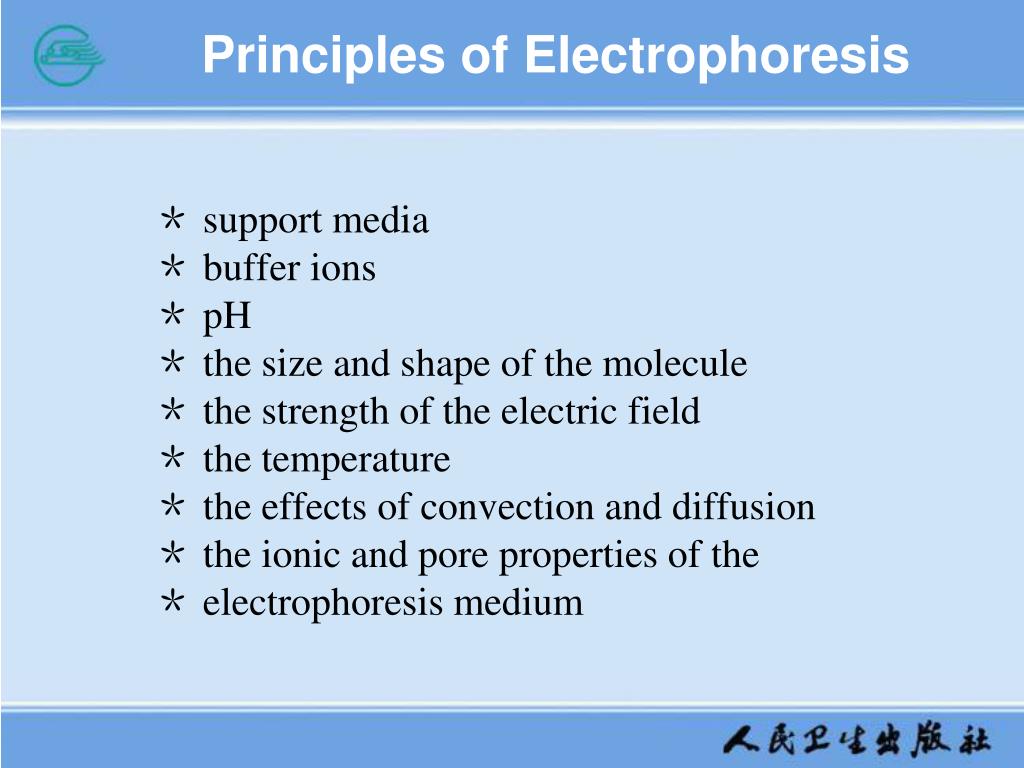 Principles of Electrophoresis

* support media
* buffer ions
* pH
* the size and shape of the molecule
* the strength of the electric field
* the temperature
* the effects of convection and diffusion
* the ionic and pore properties of the
* electrophoresis medium

人民卫生出版社